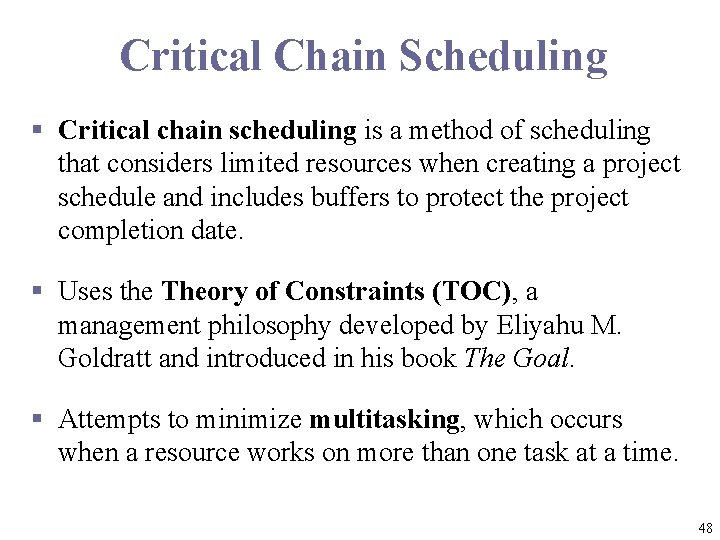 Critical Chain Scheduling

▪ Critical chain scheduling is a method of scheduling that considers limited resources when creating a project schedule and includes buffers to protect the project completion date.

▪ Uses the Theory of Constraints (TOC), a management philosophy developed by Eliyahu M. Goldratt and introduced in his book The Goal.

▪ Attempts to minimize multitasking, which occurs when a resource works on more than one task at a time.

48